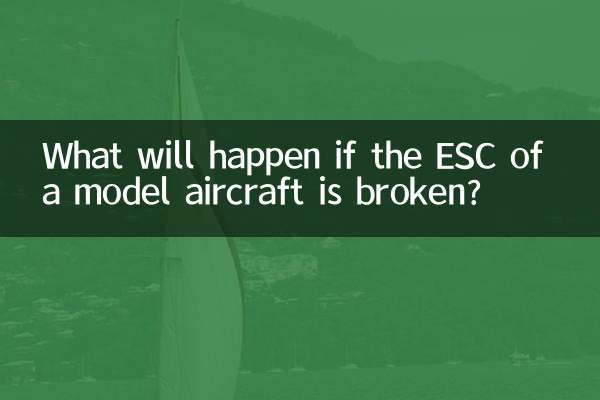 What will happen if the ESC of a model aircraft is broken?